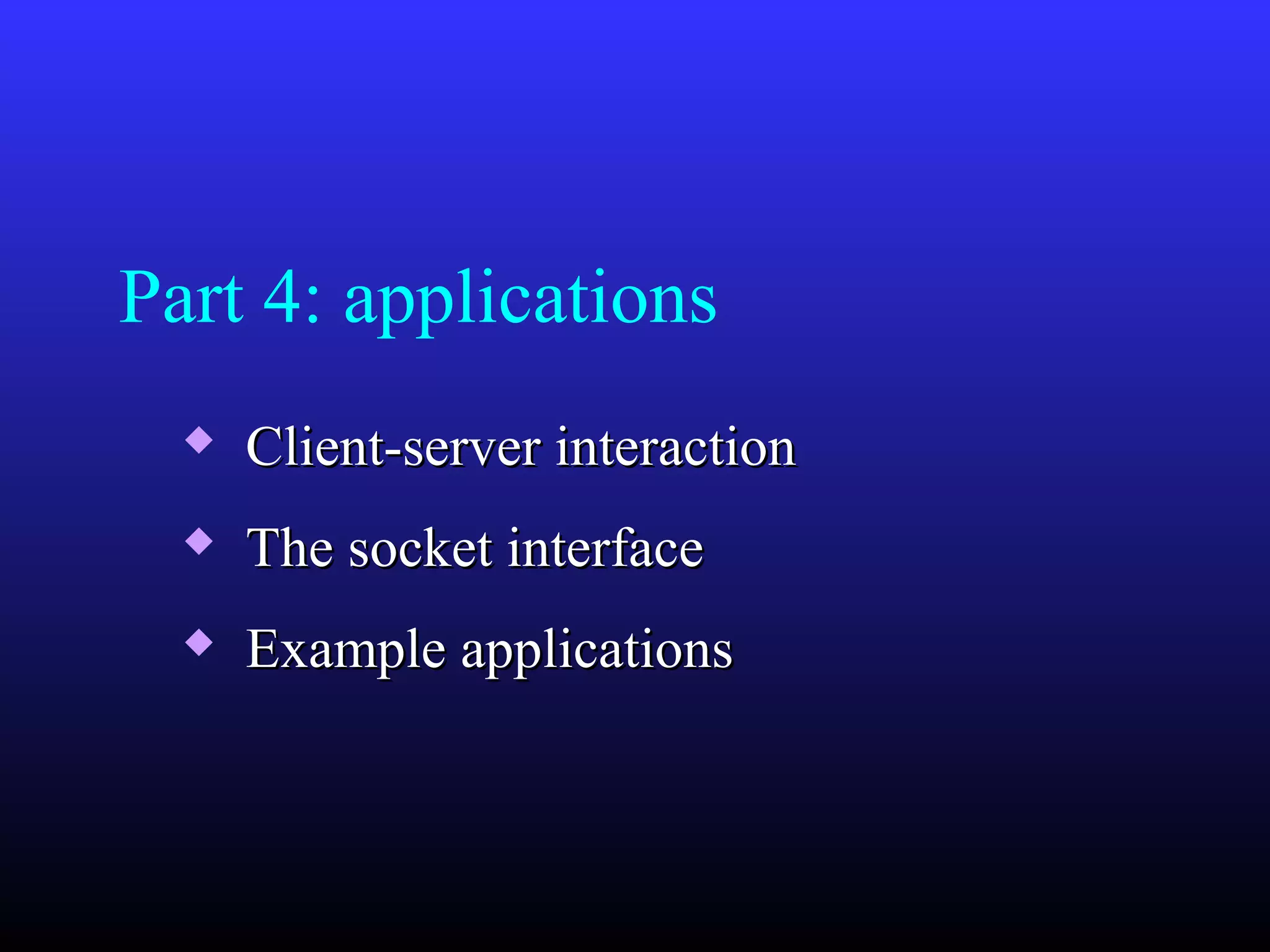 Part 4: applications

◆ Client-server interaction
◆ The socket interface
◆ Example applications